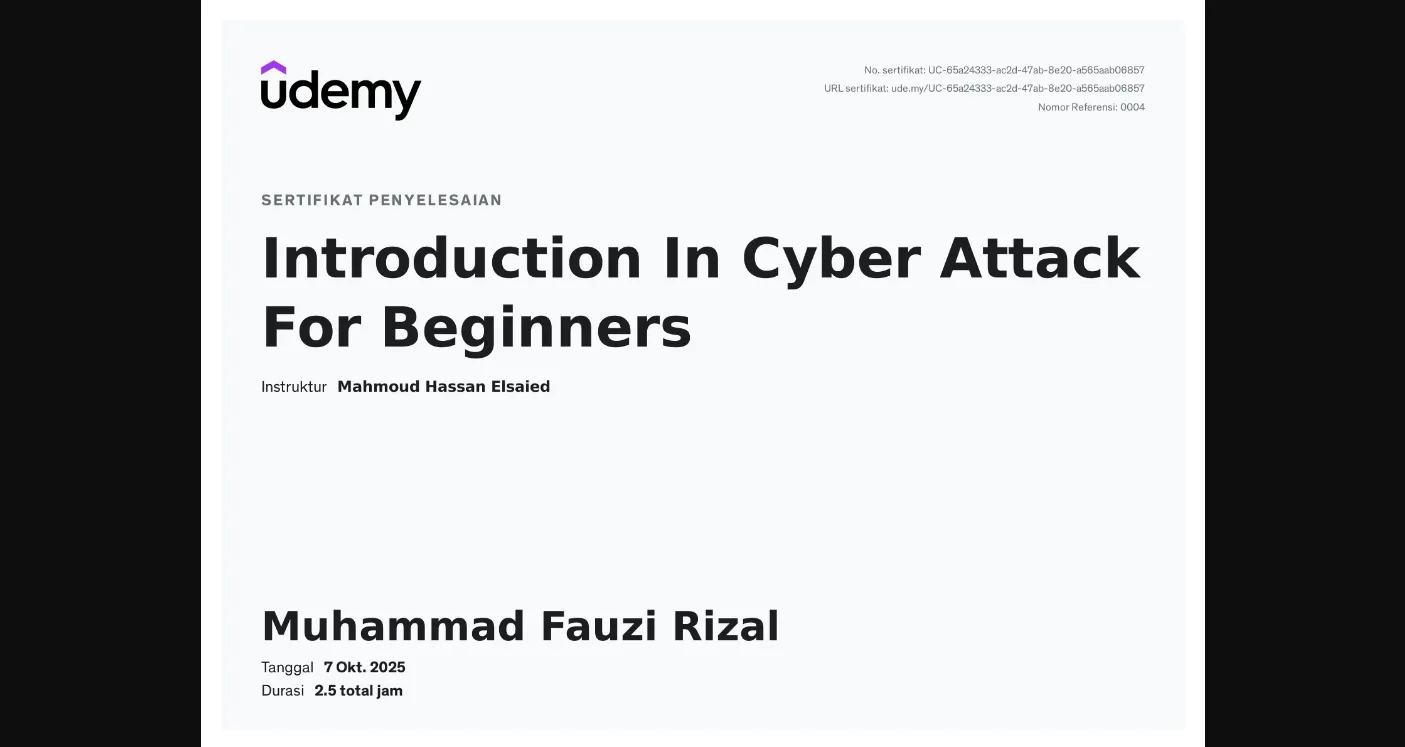 udemy

No. sertifikat: UC-65a24333-ac2d-47ab-8e20-a565aab06857
URL sertifikat: ude.my/UC-65a24333-ac2d-47ab-8e20-a565aab06857
Nomor Referensi: 0004

SERTIFIKAT PENYELESAIAN

Introduction In Cyber Attack For Beginners

Instruktur Mahmoud Hassan Elsaied

Muhammad Fauzi Rizal

Tanggal 7 Okt. 2025
Durasi 2.5 total jam